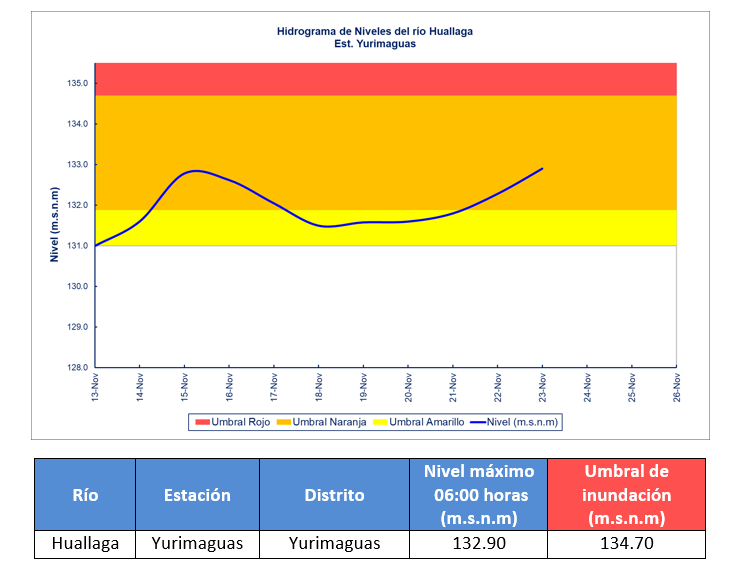 Hidrograma de Niveles del río Huallaga
Est. Yurimaguas

Nivel (m.s.n.m)

135.0
134.0
133.0
132.0
131.0
130.0
129.0
128.0

13-Nov 14-Nov 15-Nov 16-Nov 17-Nov 18-Nov 19-Nov 20-Nov 21-Nov 22-Nov 23-Nov 24-Nov 25-Nov 26-Nov

Umbral Rojo  Umbral Naranja  Umbral Amarillo  Nivel (m.s.n.m)

| Río | Estación | Distrito | Nivel máximo 06:00 horas (m.s.n.m) | Umbral de inundación (m.s.n.m) |
|---|---|---|---|---|
| Huallaga | Yurimaguas | Yurimaguas | 132.90 | 134.70 |